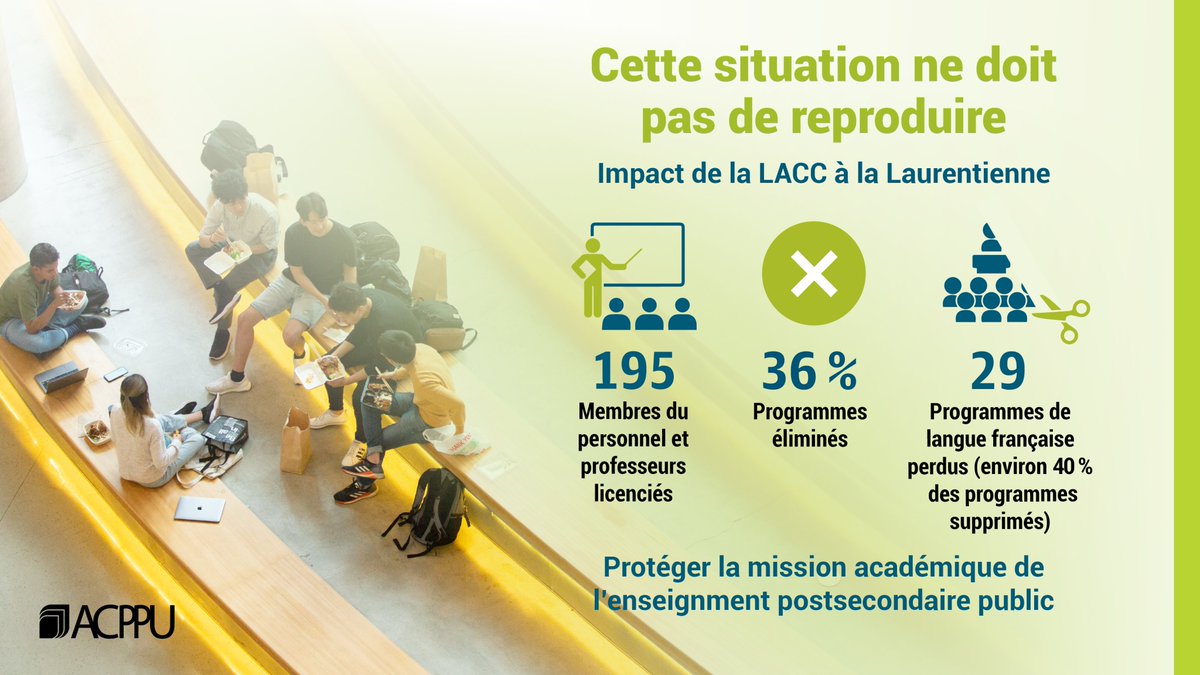 Cette situation ne doit pas de reproduire

Impact de la LACC à la Laurentienne

195
Membres du personnel et professeurs licenciés

36 %
Programmes éliminés

29
Programmes de langue française perdus (environ 40 % des programmes supprimés)

Protéger la mission académique de l'enseignment postsecondaire public

ACPPU